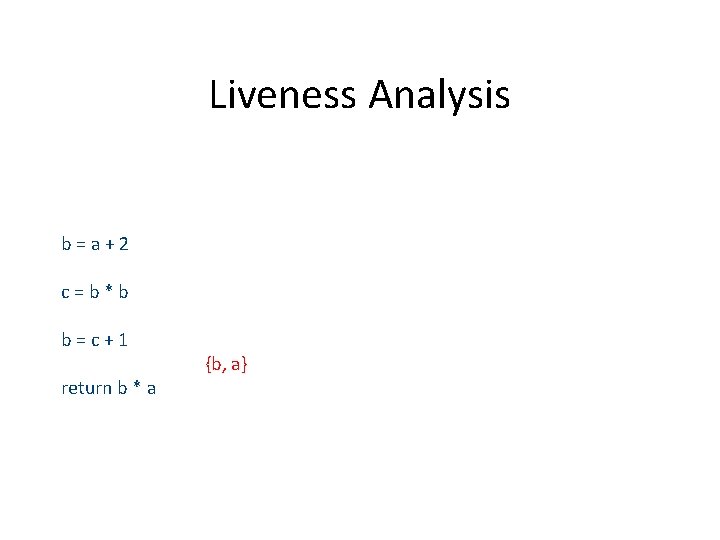 Liveness Analysis

b = a + 2

c = b * b

b = c + 1

{b, a}

return b * a